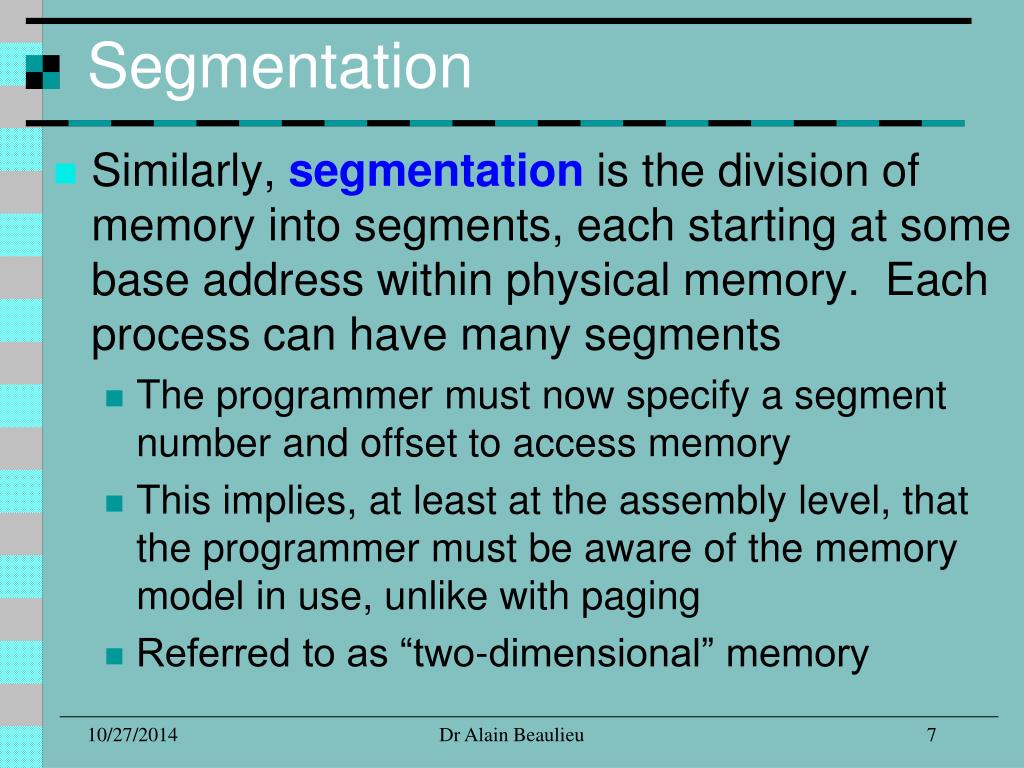 Segmentation

Similarly, segmentation is the division of memory into segments, each starting at some base address within physical memory. Each process can have many segments

The programmer must now specify a segment number and offset to access memory

This implies, at least at the assembly level, that the programmer must be aware of the memory model in use, unlike with paging

Referred to as “two-dimensional” memory

10/27/2014 Dr Alain Beaulieu 7